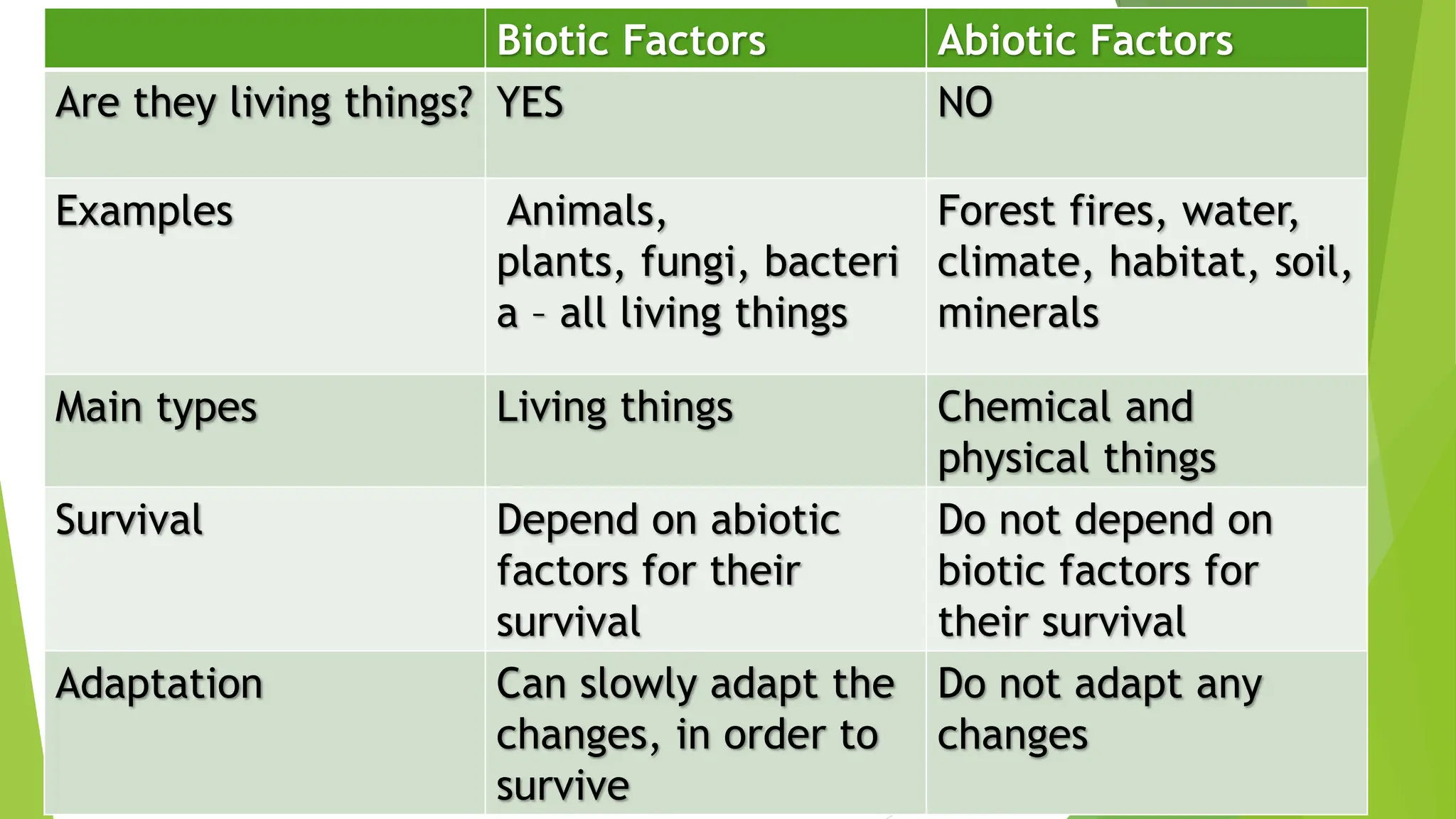 | | Biotic Factors | Abiotic Factors |
|---|---|---|
| Are they living things? | YES | NO |
| Examples | Animals, plants, fungi, bacteria – all living things | Forest fires, water, climate, habitat, soil, minerals |
| Main types | Living things | Chemical and physical things |
| Survival | Depend on abiotic factors for their survival | Do not depend on biotic factors for their survival |
| Adaptation | Can slowly adapt the changes, in order to survive | Do not adapt any changes |